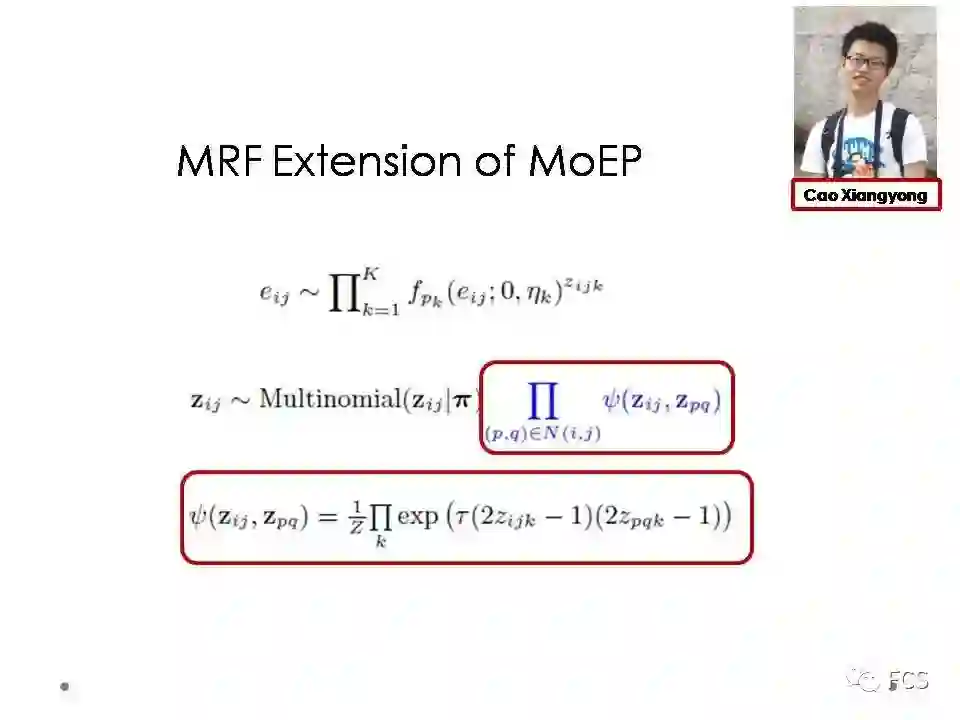 Cao Xiangyong

MRF Extension of MoEP

$e_{ij} \sim \prod_{k=1}^{K} f_{p_k}(e_{ij}; 0, \eta_k)^{z_{ijk}}$

$\mathbf{z}_{ij} \sim \text{Multinomial}(\mathbf{z}_{ij}|\boldsymbol{\pi}) \prod_{(p,q)\in N(i,j)} \psi(\mathbf{z}_{ij}, \mathbf{z}_{pq})$

$\psi(\mathbf{z}_{ij}, \mathbf{z}_{pq}) = \frac{1}{Z}\prod_{k} \exp\left(\tau(2z_{ijk}-1)(2z_{pqk}-1)\right)$

FCS